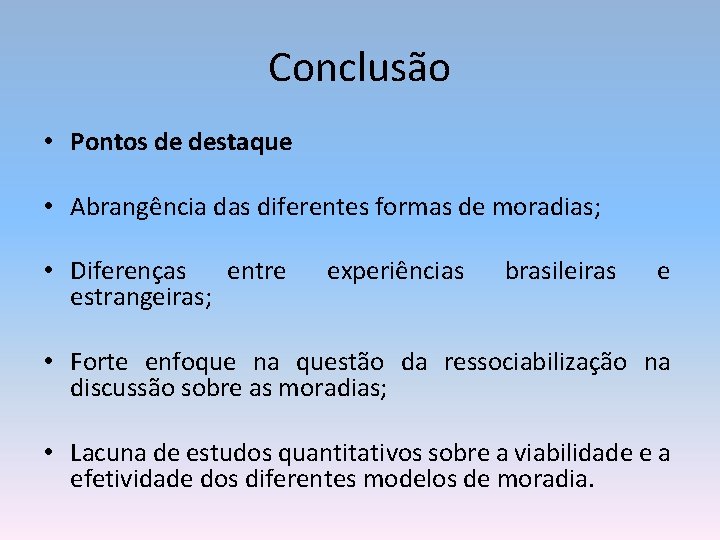 Conclusão

• Pontos de destaque

• Abrangência das diferentes formas de moradias;

• Diferenças entre experiências brasileiras e estrangeiras;

• Forte enfoque na questão da ressociabilização na discussão sobre as moradias;

• Lacuna de estudos quantitativos sobre a viabilidade e a efetividade dos diferentes modelos de moradia.